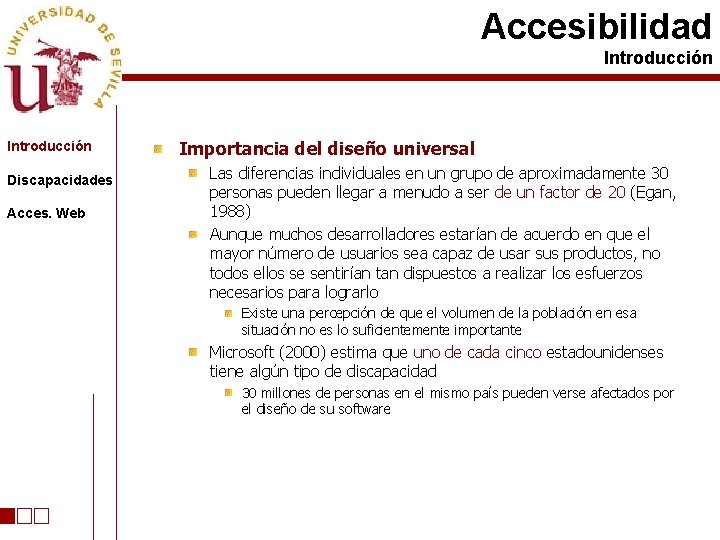 UNIVERSIDAD DE SEVILLA

Accesibilidad
Introducción

Introducción

Discapacidades

Acces. Web

Importancia del diseño universal

Las diferencias individuales en un grupo de aproximadamente 30 personas pueden llegar a menudo a ser de un factor de 20 (Egan, 1988)

Aunque muchos desarrolladores estarían de acuerdo en que el mayor número de usuarios sea capaz de usar sus productos, no todos ellos se sentirían tan dispuestos a realizar los esfuerzos necesarios para lograrlo

Existe una percepción de que el volumen de la población en esa situación no es lo suficientemente importante

Microsoft (2000) estima que uno de cada cinco estadounidenses tiene algún tipo de discapacidad

30 millones de personas en el mismo país pueden verse afectados por el diseño de su software